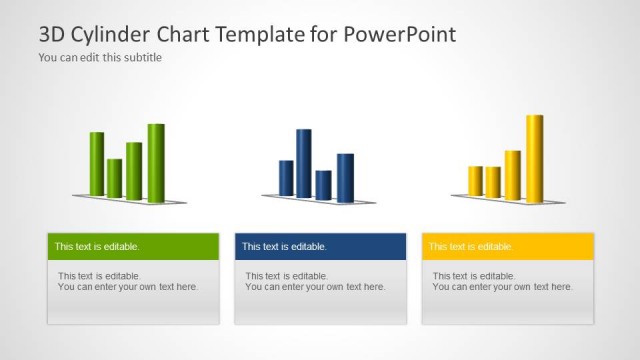 3D Cylinder Chart Template for PowerPoint
You can edit this subtitle

This text is editable.

This text is editable.
You can enter your own text here.

This text is editable.

This text is editable.
You can enter your own text here.

This text is editable.

This text is editable.
You can enter your own text here.